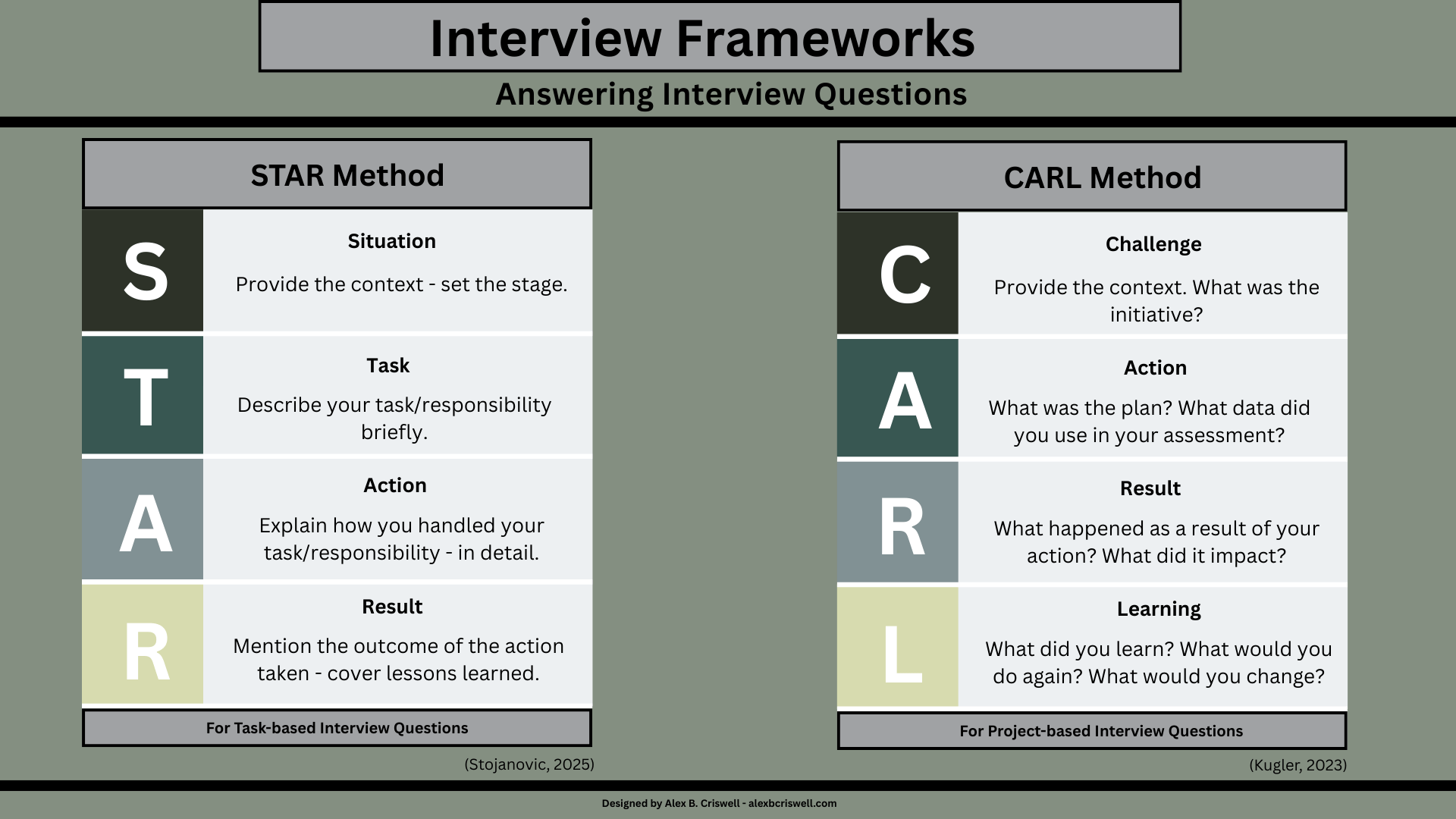 Interview Frameworks

Answering Interview Questions

STAR Method

S

Situation

Provide the context - set the stage.

T

Task

Describe your task/responsibility briefly.

A

Action

Explain how you handled your task/responsibility - in detail.

R

Result

Mention the outcome of the action taken - cover lessons learned.

For Task-based Interview Questions

(Stojanovic, 2025)

CARL Method

C

Challenge

Provide the context. What was the initiative?

A

Action

What was the plan? What data did you use in your assessment?

R

Result

What happened as a result of your action? What did it impact?

L

Learning

What did you learn? What would you do again? What would you change?

For Project-based Interview Questions

(Kugler, 2023)

Designed by Alex B. Criswell - alexbcriswell.com